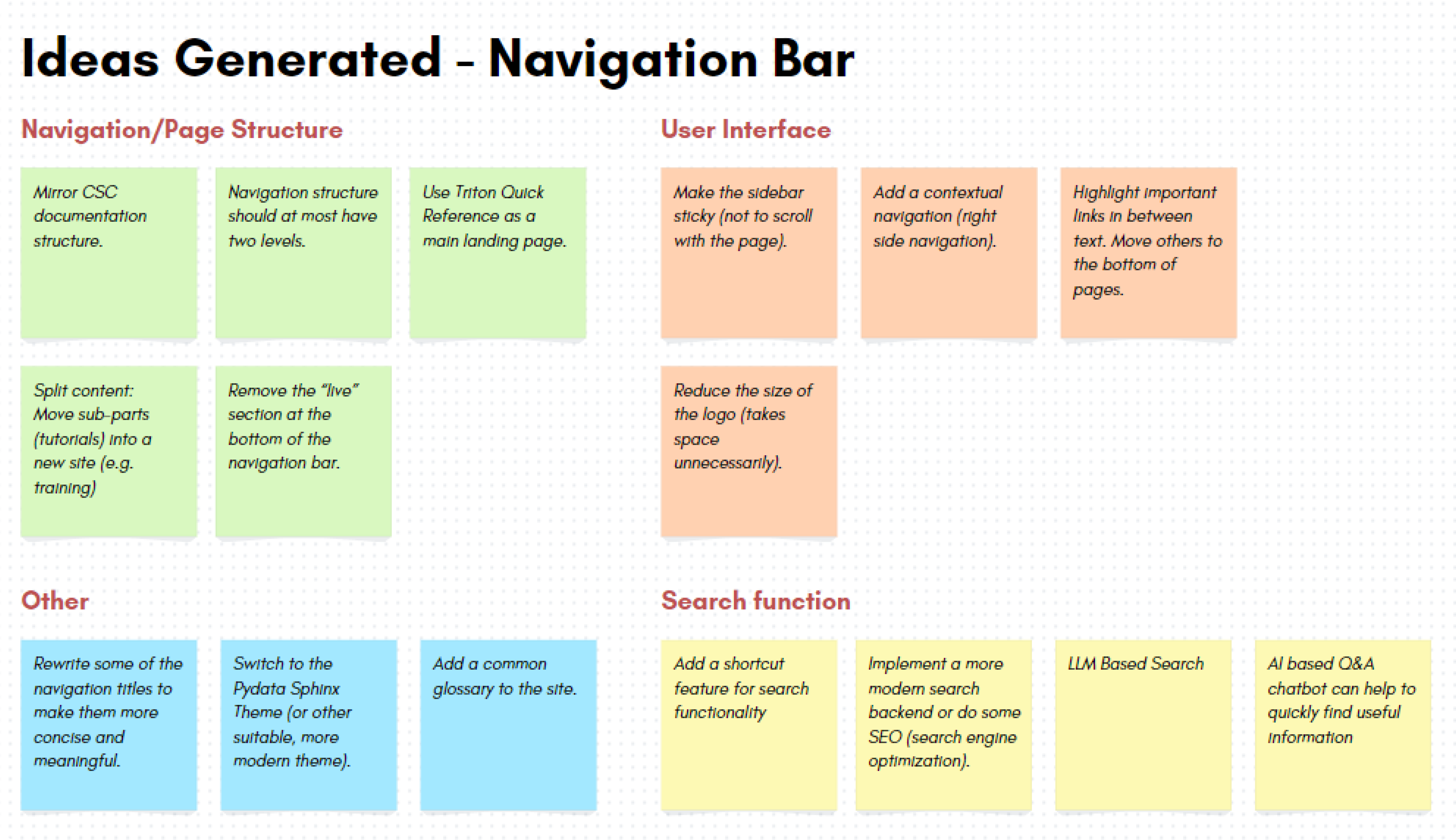 Ideas Generated - Navigation Bar

Navigation/Page Structure

Mirror CSC documentation structure.

Navigation structure should at most have two levels.

Use Triton Quick Reference as a main landing page.

Split content: Move sub-parts (tutorials) into a new site (e.g. training)

Remove the "live" section at the bottom of the navigation bar.

User Interface

Make the sidebar sticky (not to scroll with the page).

Add a contextual navigation (right side navigation).

Highlight important links in between text. Move others to the bottom of pages.

Reduce the size of the logo (takes space unnecessarily).

Other

Rewrite some of the navigation titles to make them more concise and meaningful.

Switch to the Pydata Sphinx Theme (or other suitable, more modern theme).

Add a common glossary to the site.

Search function

Add a shortcut feature for search functionality

Implement a more modern search backend or do some SEO (search engine optimization).

LLM Based Search

AI based Q&A chatbot can help to quickly find useful information